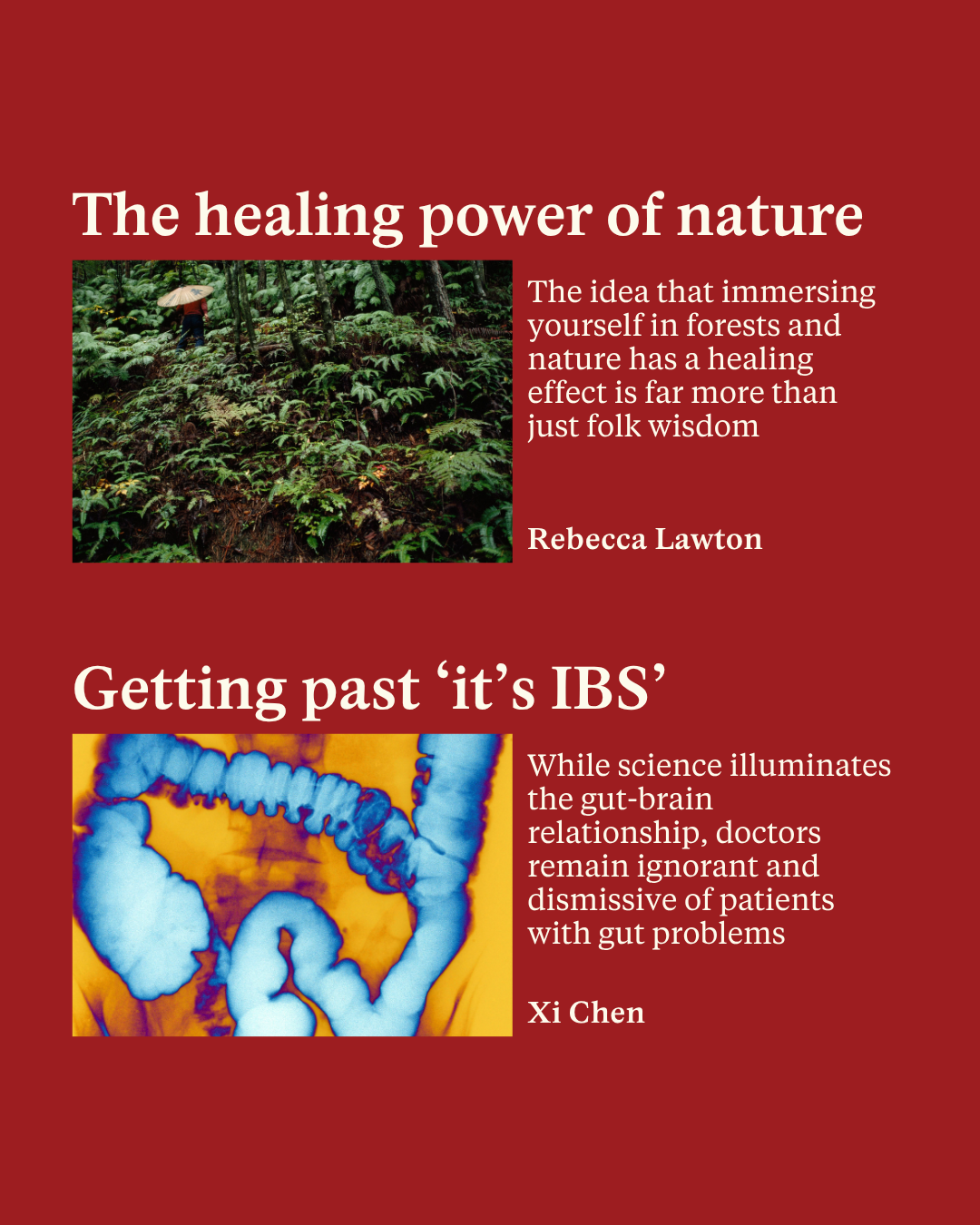 The healing power of nature

The idea that immersing yourself in forests and nature has a healing effect is far more than just folk wisdom

Rebecca Lawton

Getting past ‘it’s IBS’

While science illuminates the gut-brain relationship, doctors remain ignorant and dismissive of patients with gut problems

Xi Chen